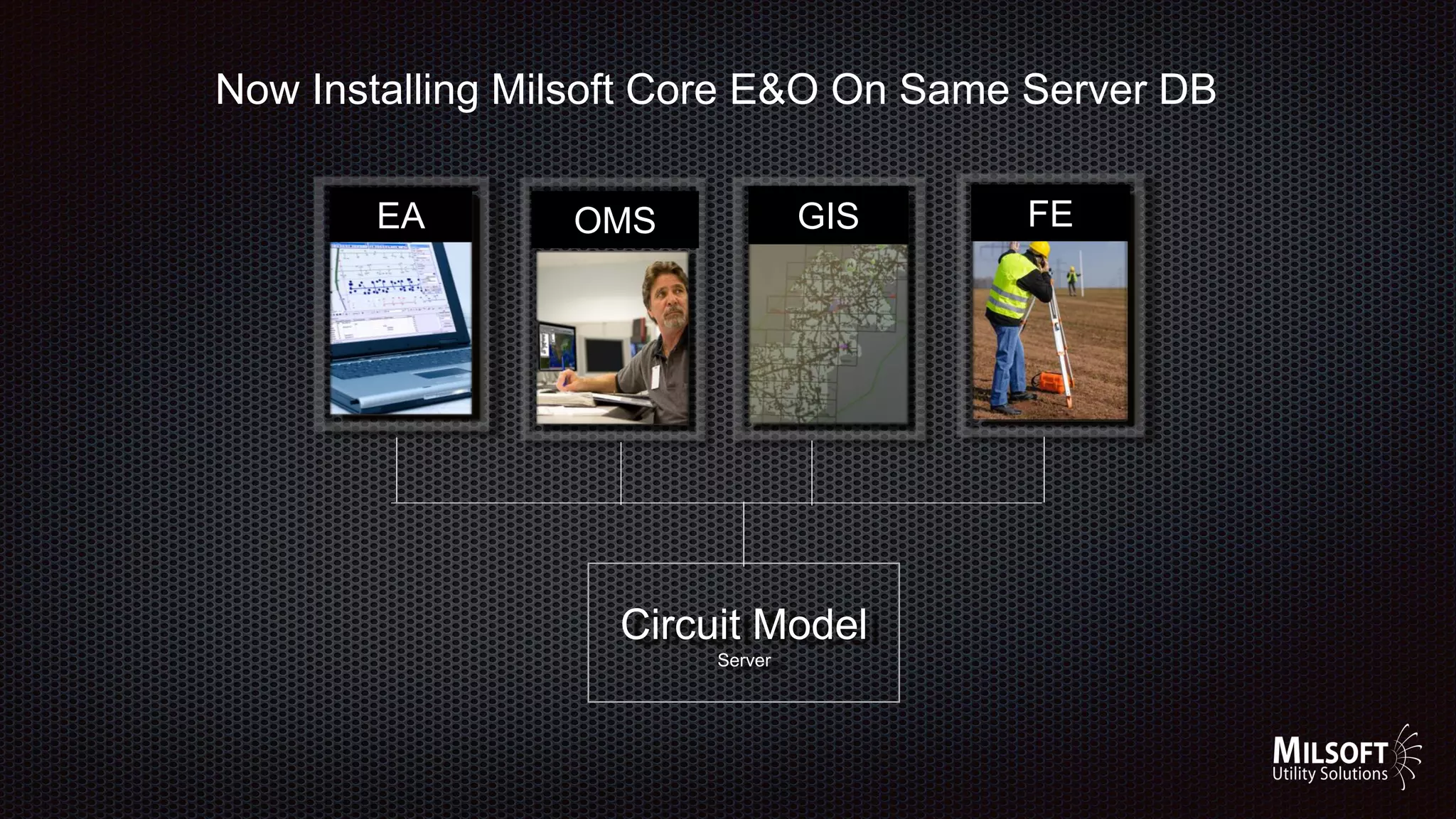 Now Installing Milsoft Core E&O On Same Server DB

EA

OMS

GIS

FE

Circuit Model
Server

MILSOFT
Utility Solutions